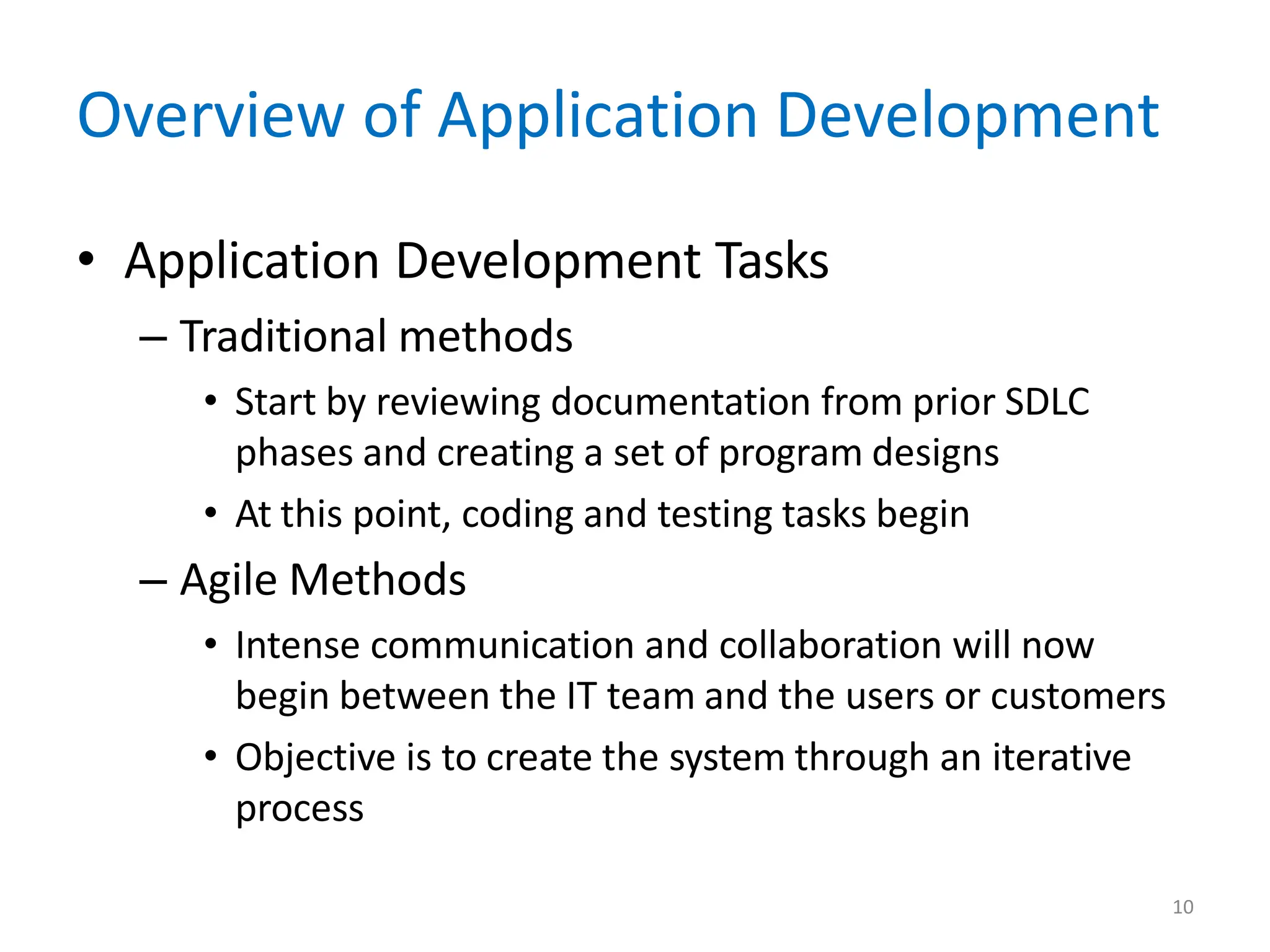 Overview of Application Development

• Application Development Tasks
– Traditional methods
• Start by reviewing documentation from prior SDLC phases and creating a set of program designs
• At this point, coding and testing tasks begin
– Agile Methods
• Intense communication and collaboration will now begin between the IT team and the users or customers
• Objective is to create the system through an iterative process

10